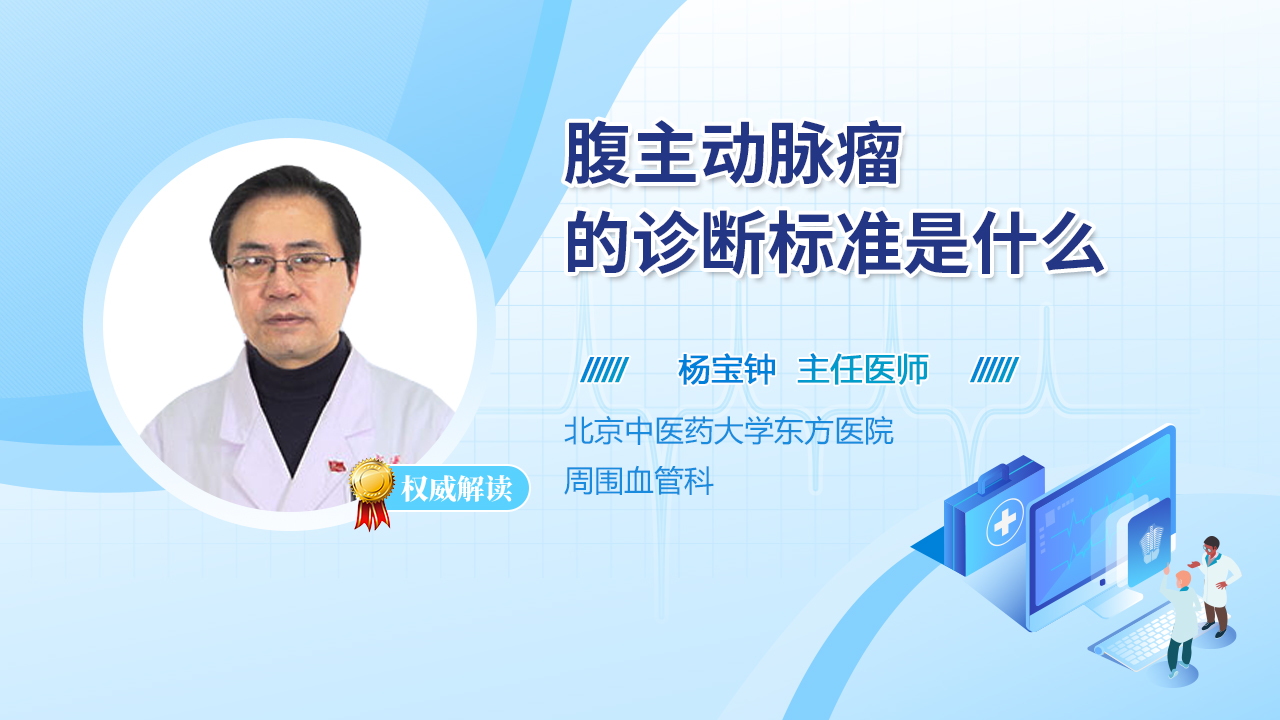 腹主动脉瘤
的诊断标准是什么

杨宝钟 主任医师

北京中医药大学东方医院
周围血管科

权威解读